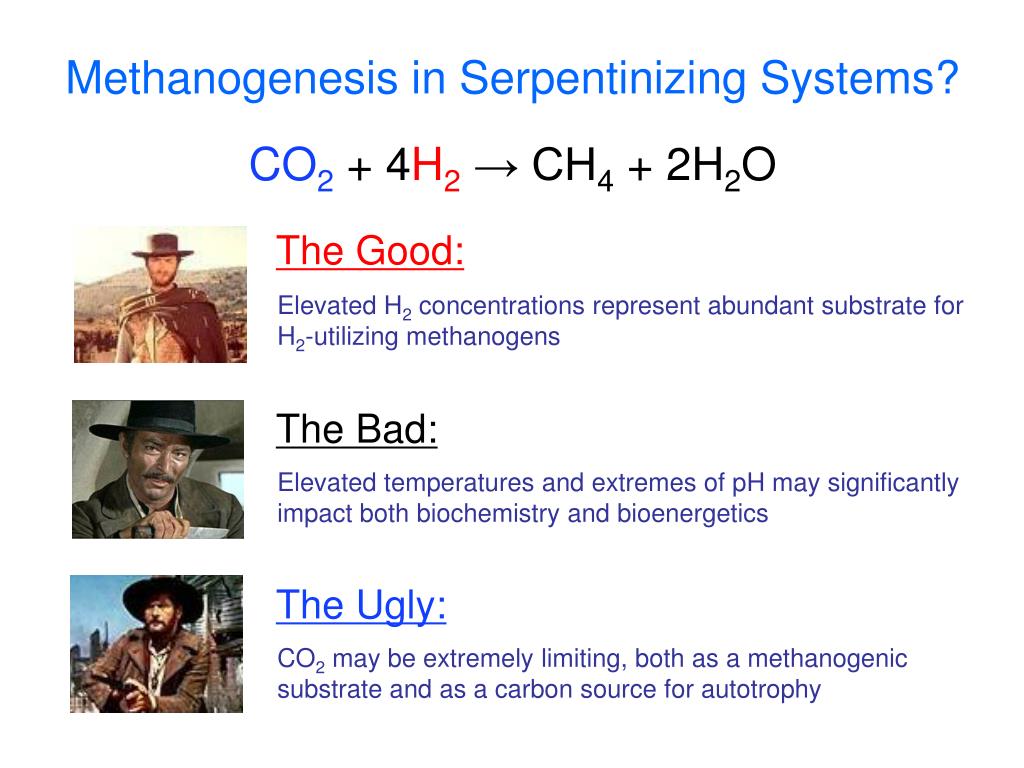 Methanogenesis in Serpentinizing Systems?

$CO_2 + 4H_2 \rightarrow CH_4 + 2H_2O$

The Good:

Elevated $H_2$ concentrations represent abundant substrate for $H_2$-utilizing methanogens

The Bad:

Elevated temperatures and extremes of pH may significantly impact both biochemistry and bioenergetics

The Ugly:

$CO_2$ may be extremely limiting, both as a methanogenic substrate and as a carbon source for autotrophy